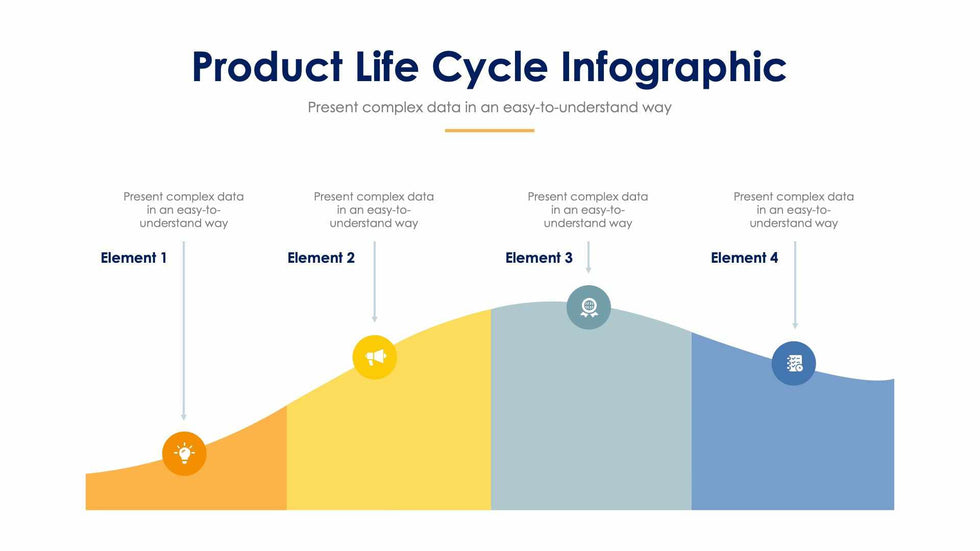 Product Life Cycle Infographic

Present complex data in an easy-to-understand way

Present complex data in an easy-to-understand way

Element 1

Present complex data in an easy-to-understand way

Element 2

Present complex data in an easy-to-understand way

Element 3

Present complex data in an easy-to-understand way

Element 4